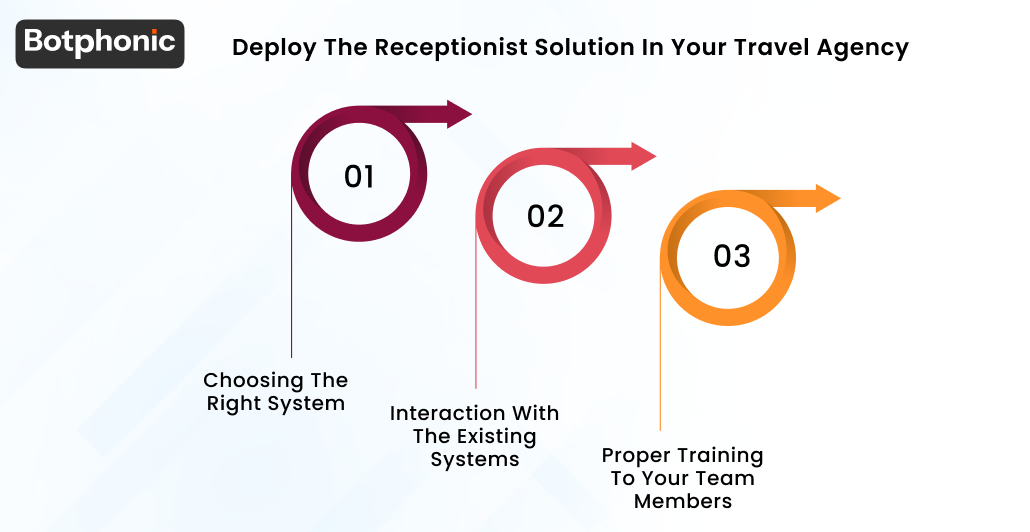 Botphonic

Deploy The Receptionist Solution In Your Travel Agency

01

02

03

Choosing The Right System

Interaction With The Existing Systems

Proper Training To Your Team Members